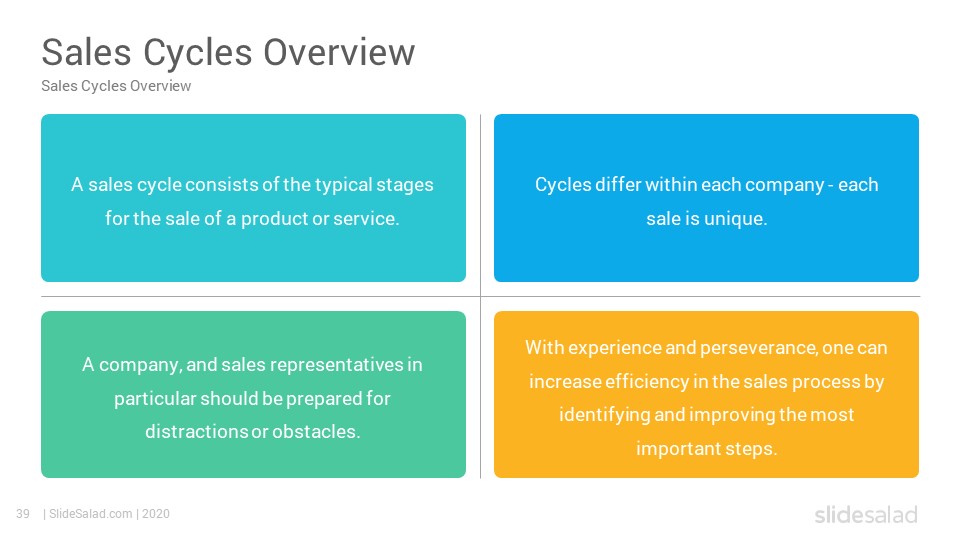 Sales Cycles Overview

Sales Cycles Overview

A sales cycle consists of the typical stages for the sale of a product or service.

Cycles differ within each company - each sale is unique.

A company, and sales representatives in particular should be prepared for distractions or obstacles.

With experience and perseverance, one can increase efficiency in the sales process by identifying and improving the most important steps.

39 | SlideSalad.com | 2020

slidesalad